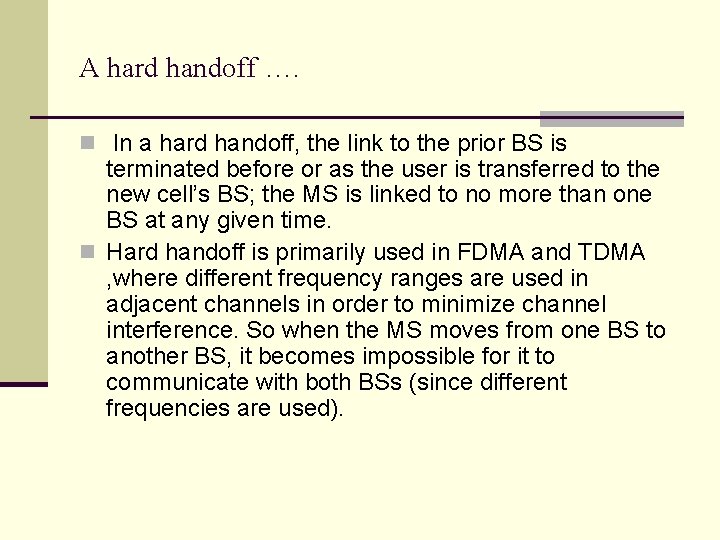 A hard handoff ….

In a hard handoff, the link to the prior BS is terminated before or as the user is transferred to the new cell's BS; the MS is linked to no more than one BS at any given time.

Hard handoff is primarily used in FDMA and TDMA ,where different frequency ranges are used in adjacent channels in order to minimize channel interference. So when the MS moves from one BS to another BS, it becomes impossible for it to communicate with both BSs (since different frequencies are used).